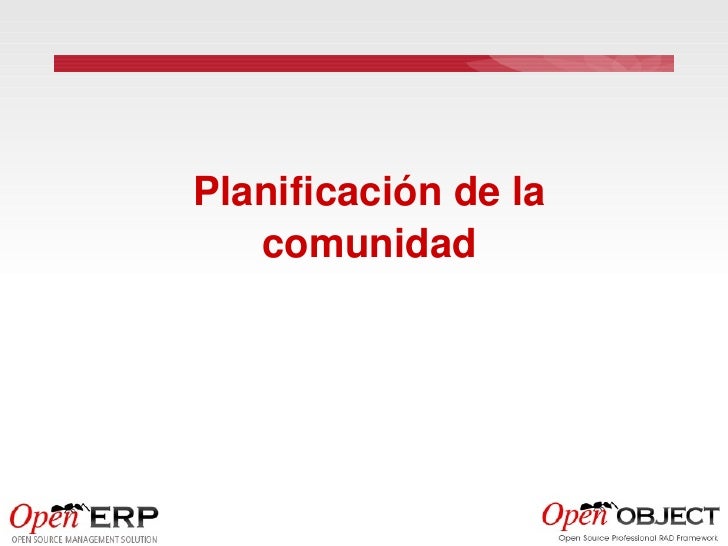 Planificación de la comunidad

Open ERP
OPEN SOURCE MANAGEMENT SOLUTION

Open OBJECT
Open Source Professional RAD Framework